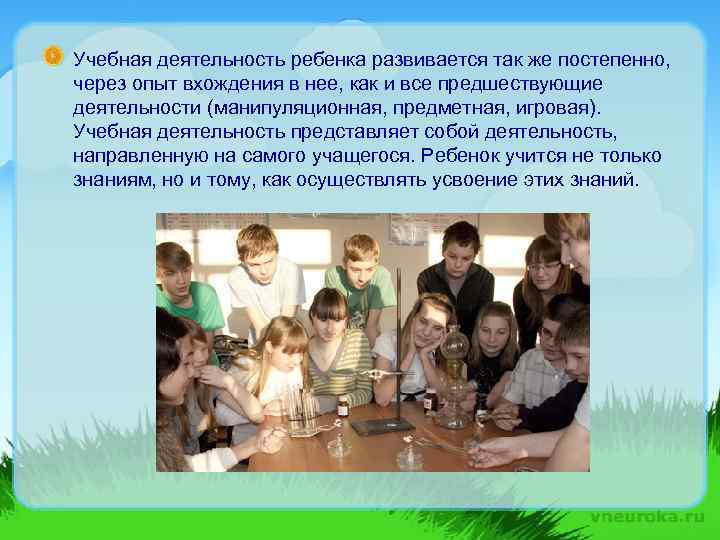 Учебная деятельность ребенка развивается так же постепенно, через опыт вхождения в нее, как и все предшествующие деятельности (манипуляционная, предметная, игровая). Учебная деятельность представляет собой деятельность, направленную на самого учащегося. Ребенок учится не только знаниям, но и тому, как осуществлять усвоение этих знаний.

vneuroka.ru